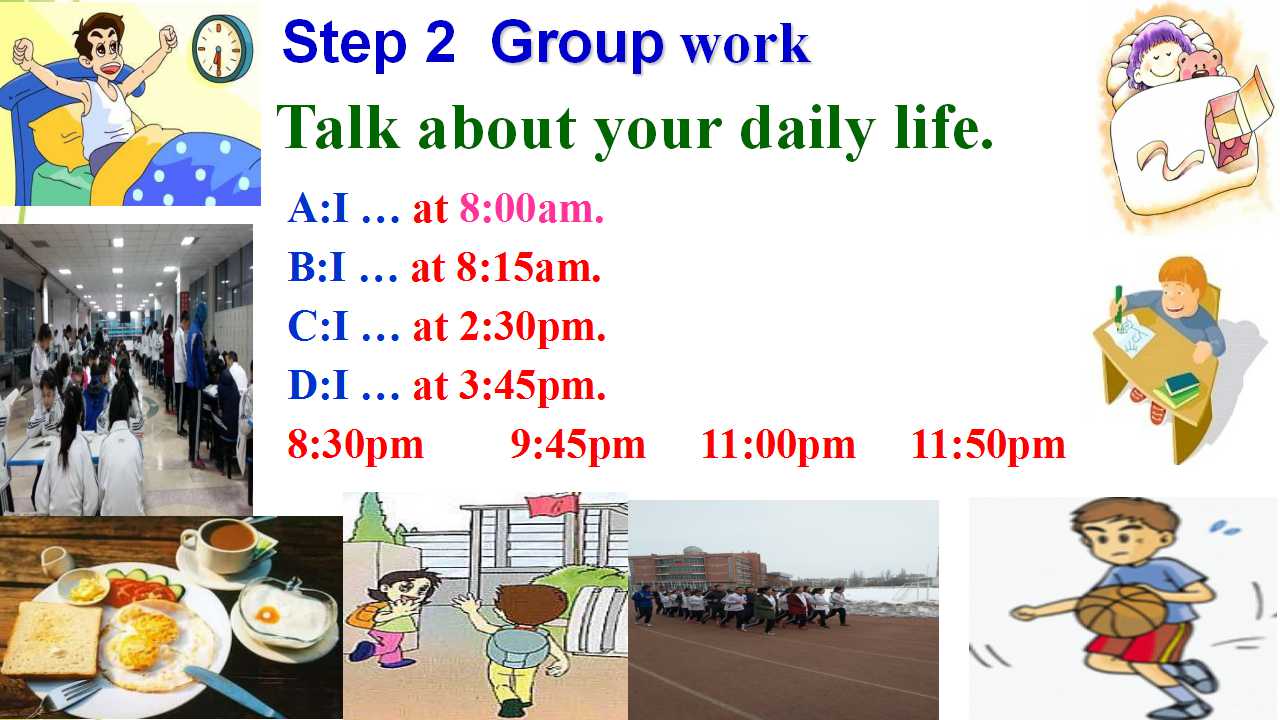 Step 2 Group work

Talk about your daily life.

A:I … at 8:00am.
B:I … at 8:15am.
C:I … at 2:30pm.
D:I … at 3:45pm.
8:30pm 9:45pm 11:00pm 11:50pm